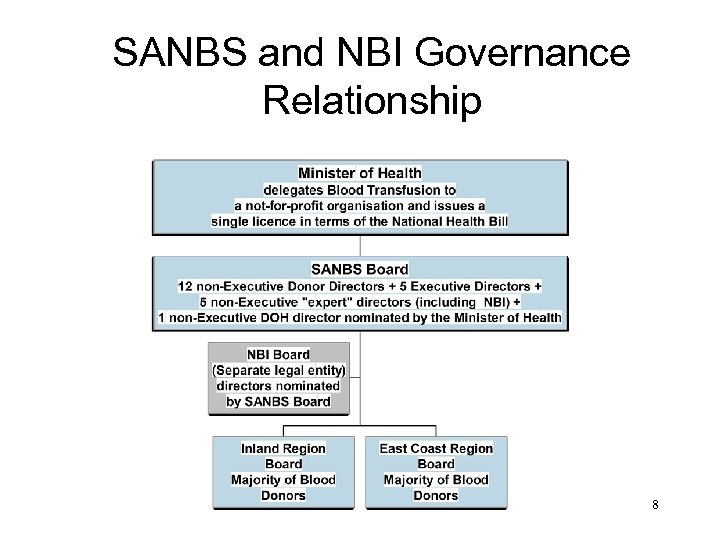 SANBS and NBI Governance Relationship

Minister of Health
delegates Blood Transfusion to
a not-for-profit organisation and issues a
single licence in terms of the National Health Bill

SANBS Board
12 non-Executive Donor Directors + 5 Executive Directors +
5 non-Executive "expert" directors (including NBI) +
1 non-Executive DOH director nominated by the Minister of Health

NBI Board
(Separate legal entity)
directors nominated
by SANBS Board

Inland Region
Board
Majority of Blood
Donors

East Coast Region
Board
Majority of Blood
Donors

8